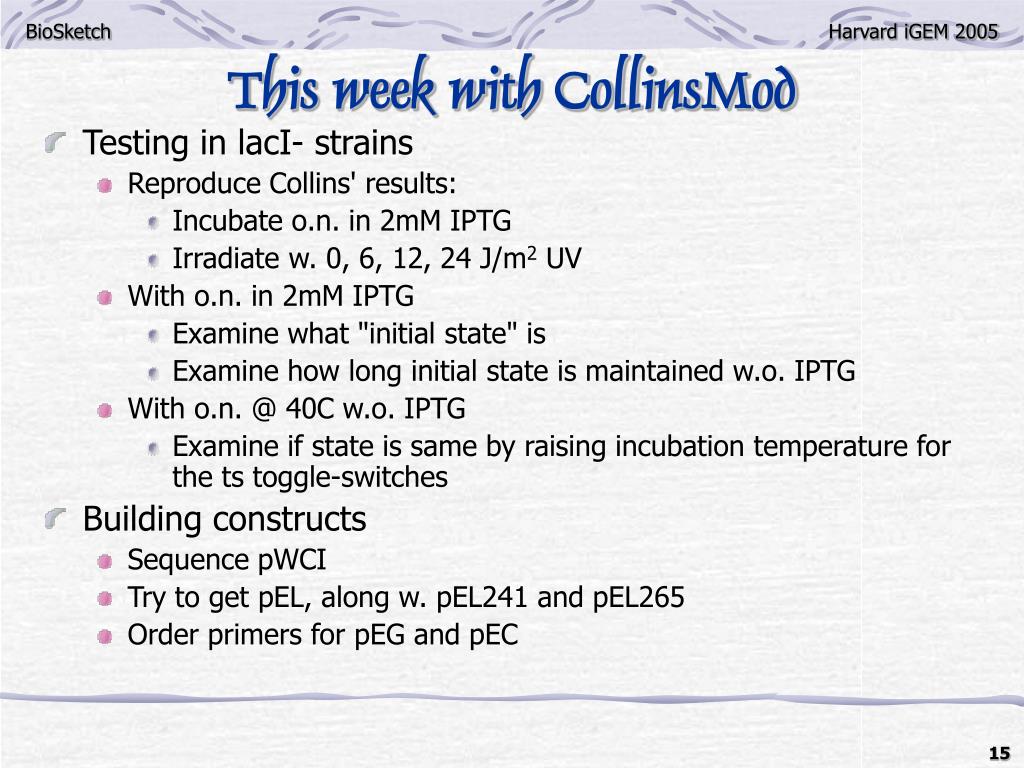 BioSketch

Harvard iGEM 2005

This week with CollinsMod

Testing in lacI- strains

Reproduce Collins' results:

Incubate o.n. in 2mM IPTG

Irradiate w. 0, 6, 12, 24 J/m$^2$ UV

With o.n. in 2mM IPTG

Examine what "initial state" is

Examine how long initial state is maintained w.o. IPTG

With o.n. @ 40C w.o. IPTG

Examine if state is same by raising incubation temperature for the ts toggle-switches

Building constructs

Sequence pWCI

Try to get pEL, along w. pEL241 and pEL265

Order primers for pEG and pEC

15